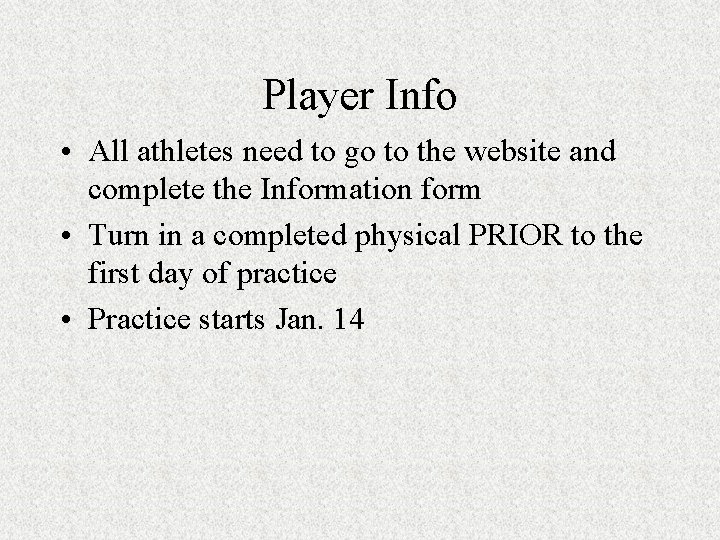 Player Info

• All athletes need to go to the website and complete the Information form
• Turn in a completed physical PRIOR to the first day of practice
• Practice starts Jan. 14